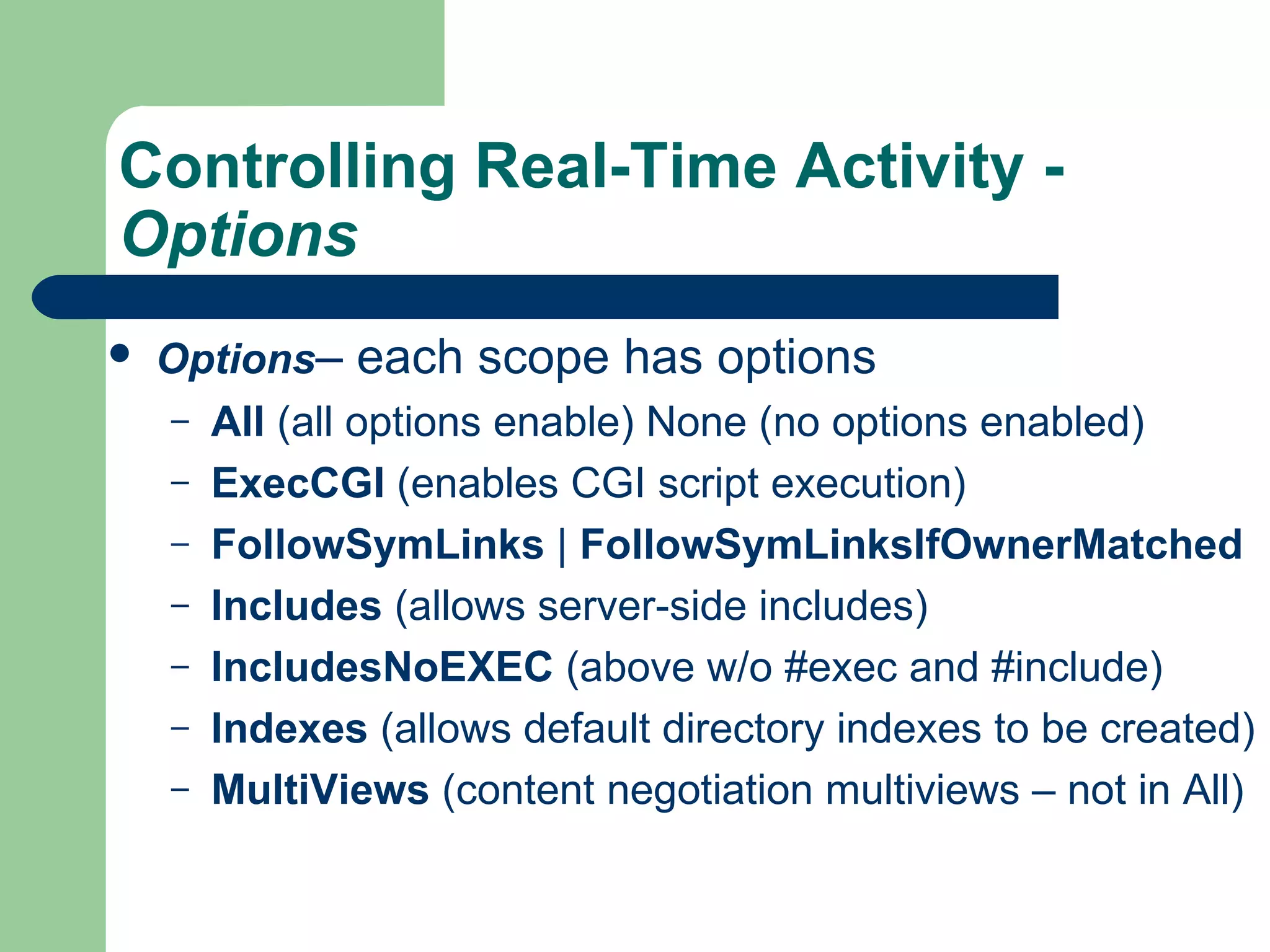 Controlling Real-Time Activity - Options

• Options– each scope has options
  – All (all options enable) None (no options enabled)
  – ExecCGI (enables CGI script execution)
  – FollowSymLinks | FollowSymLinksIfOwnerMatched
  – Includes (allows server-side includes)
  – IncludesNoEXEC (above w/o #exec and #include)
  – Indexes (allows default directory indexes to be created)
  – MultiViews (content negotiation multiviews – not in All)